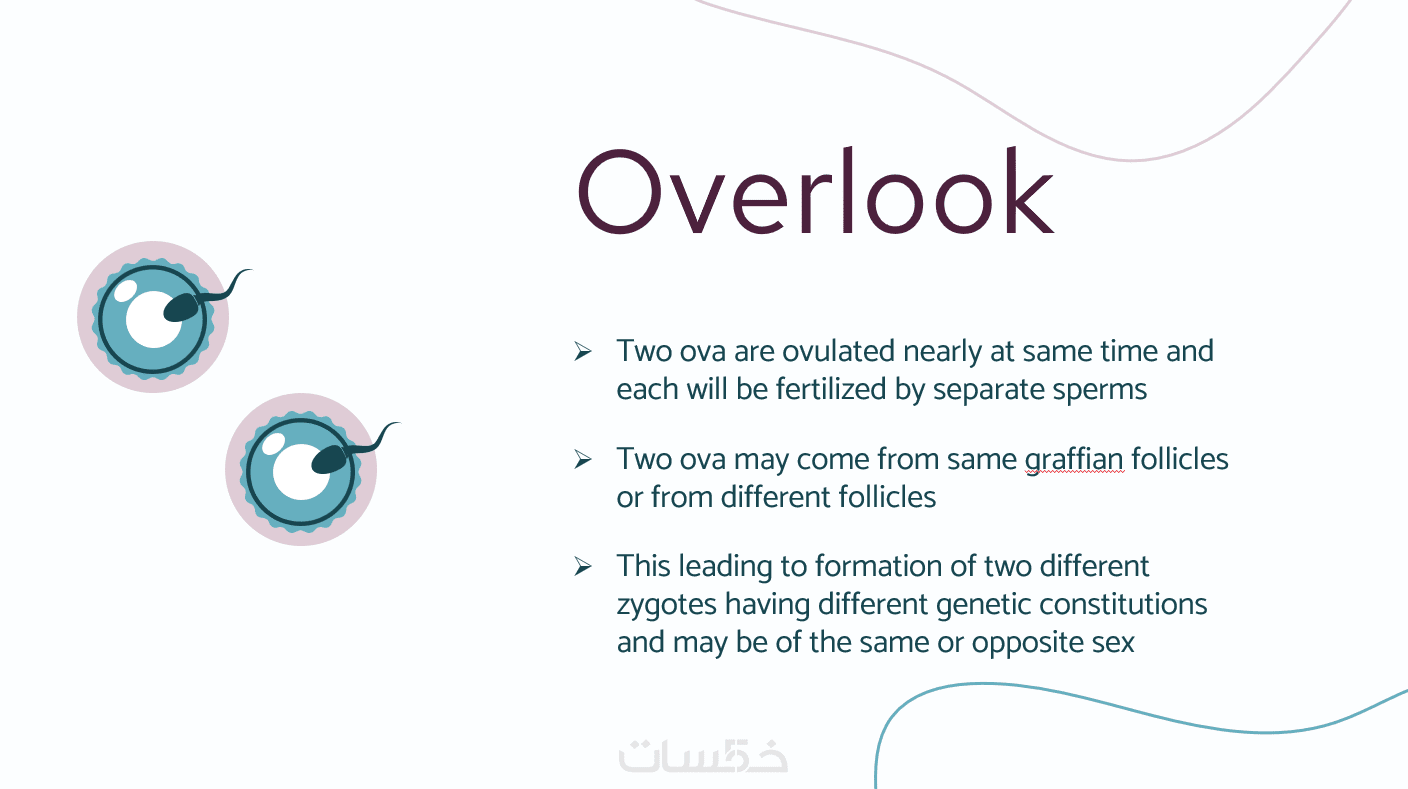 Overlook

➢ Two ova are ovulated nearly at same time and each will be fertilized by separate sperms

➢ Two ova may come from same graffian follicles or from different follicles

➢ This leading to formation of two different zygotes having different genetic constitutions and may be of the same or opposite sex

خمسات